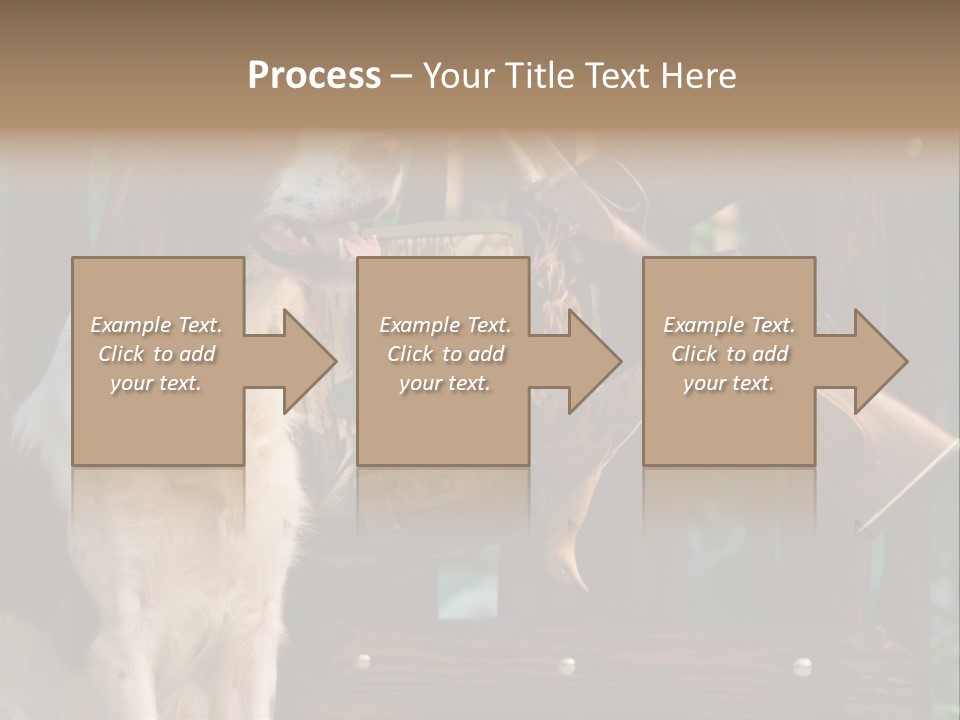 Process – Your Title Text Here

Example Text. Click to add your text.

Example Text. Click to add your text.

Example Text. Click to add your text.